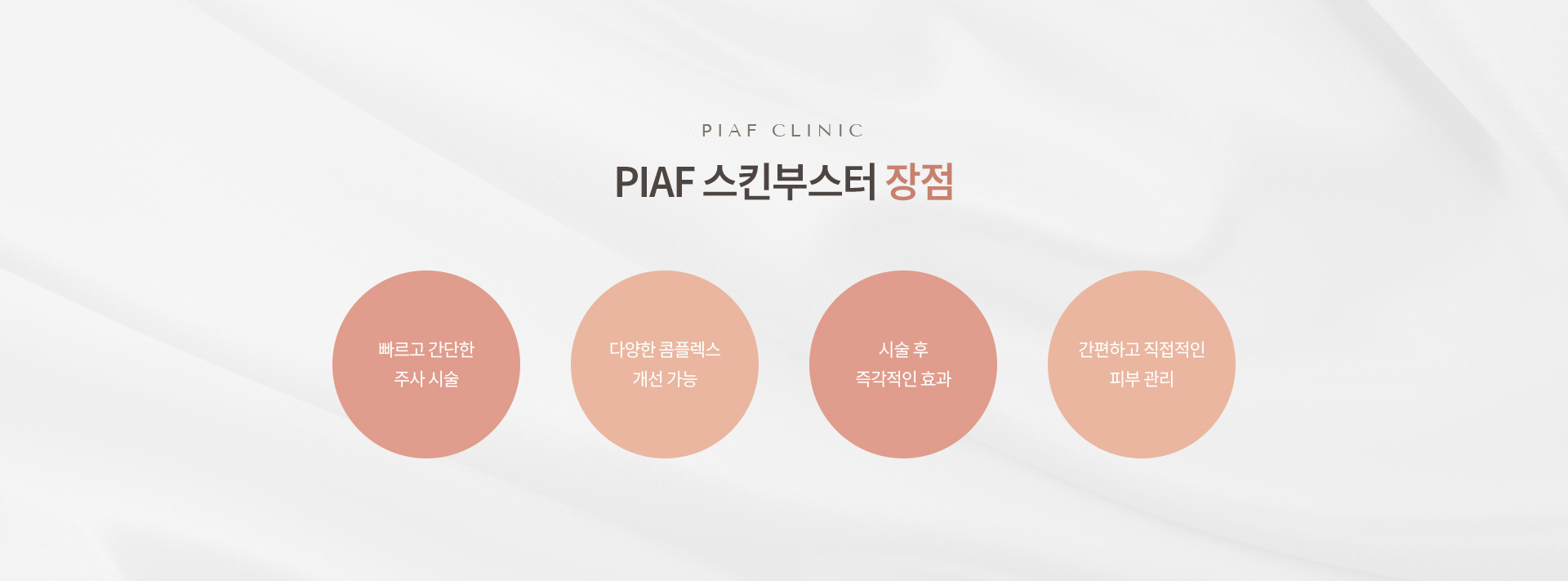 PIAF CLINIC

PIAF 스킨부스터 장점

빠르고 간단한
주사 시술

다양한 콤플렉스
개선 가능

시술 후
즉각적인 효과

간편하고 직접적인
피부 관리